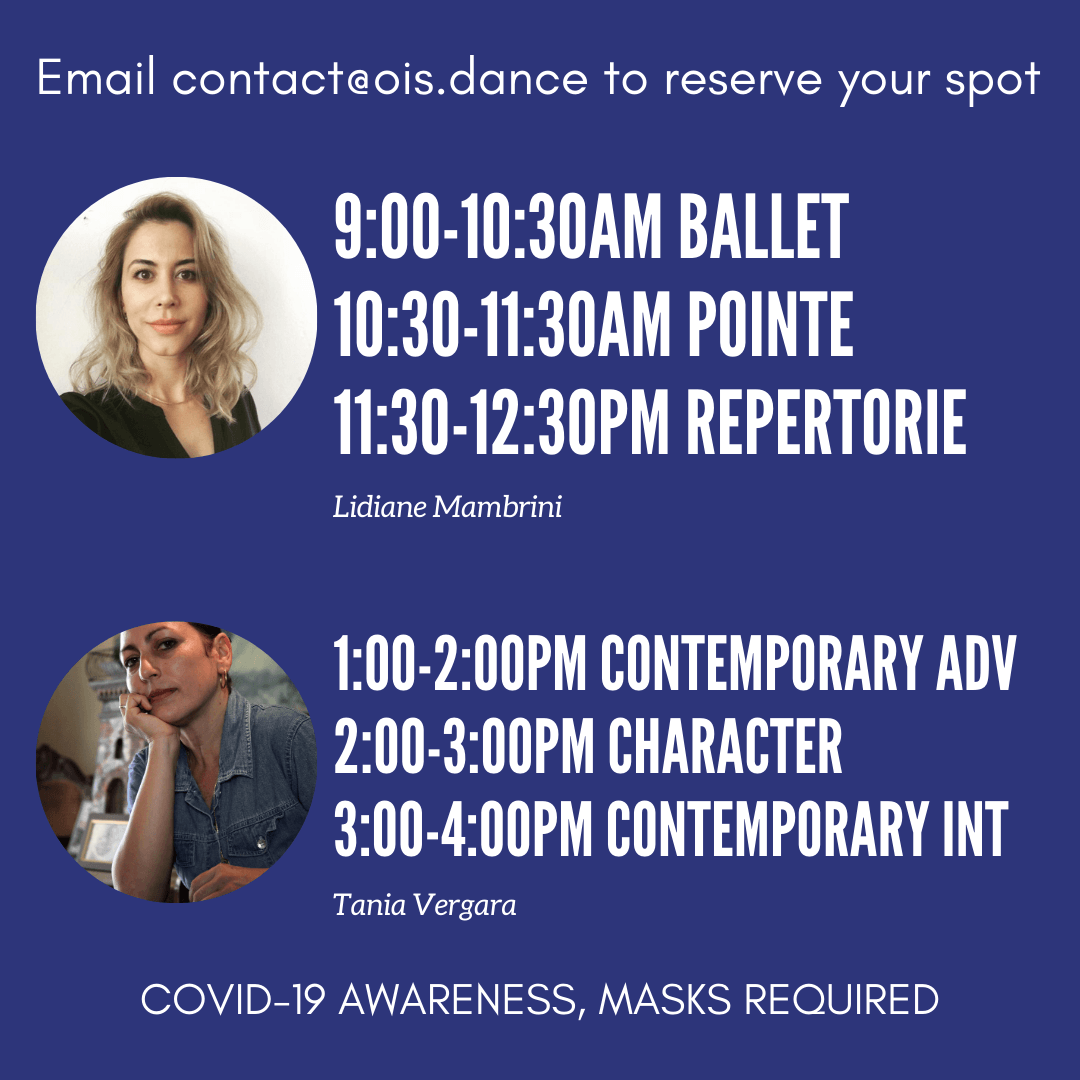 Email contact@ois.dance to reserve your spot

9:00-10:30AM BALLET
10:30-11:30AM POINTE
11:30-12:30PM REPERTORIE

Lidiane Mambrini

1:00-2:00PM CONTEMPORARY ADV
2:00-3:00PM CHARACTER
3:00-4:00PM CONTEMPORARY INT

Tania Vergara

COVID-19 AWARENESS, MASKS REQUIRED